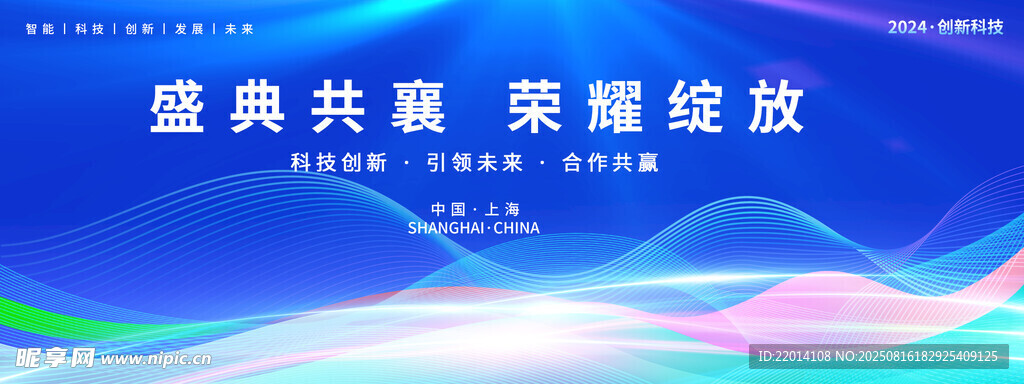 智能 | 科技 | 创新 | 发展 | 未来

2024·创新科技

盛典共襄 荣耀绽放

科技创新 · 引领未来 · 合作共赢

中国·上海
SHANGHAI·CHINA

昵享网 www.nipic.cn

ID:22014108 NO:20250816182925409125